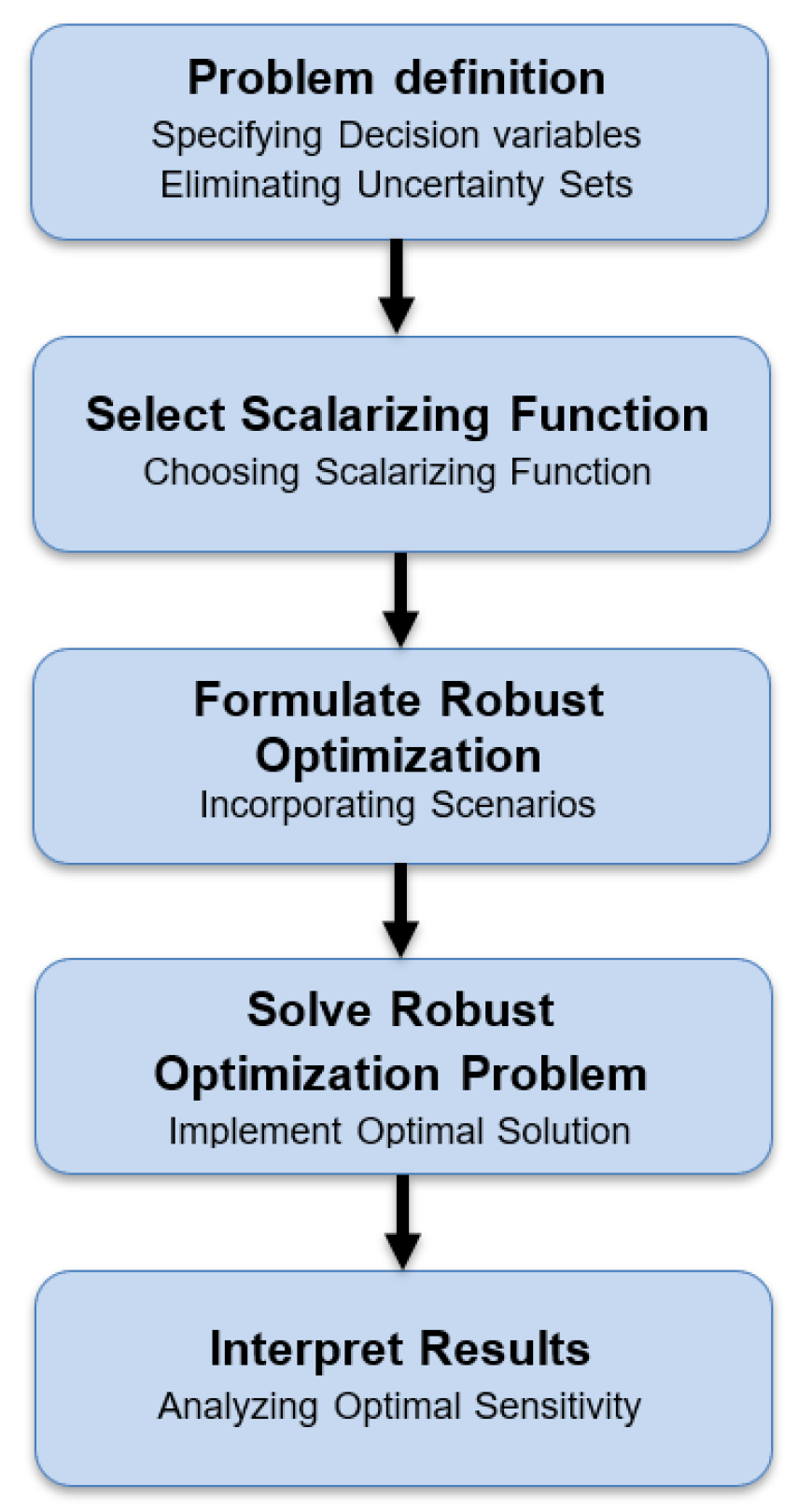 Problem definition
Specifying Decision variables
Eliminating Uncertainty Sets

Select Scalarizing Function
Choosing Scalarizing Function

Formulate Robust Optimization
Incorporating Scenarios

Solve Robust Optimization Problem
Implement Optimal Solution

Interpret Results
Analyzing Optimal Sensitivity